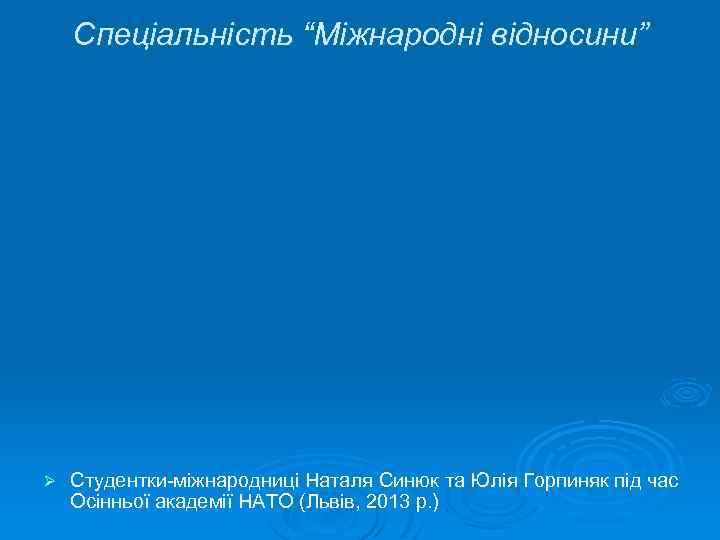 Спеціальність “Міжнародні відносини”

➢ Студентки-міжнародниці Наталя Синюк та Юлія Горпиняк під час Осінньої академії НАТО (Львів, 2013 р.)